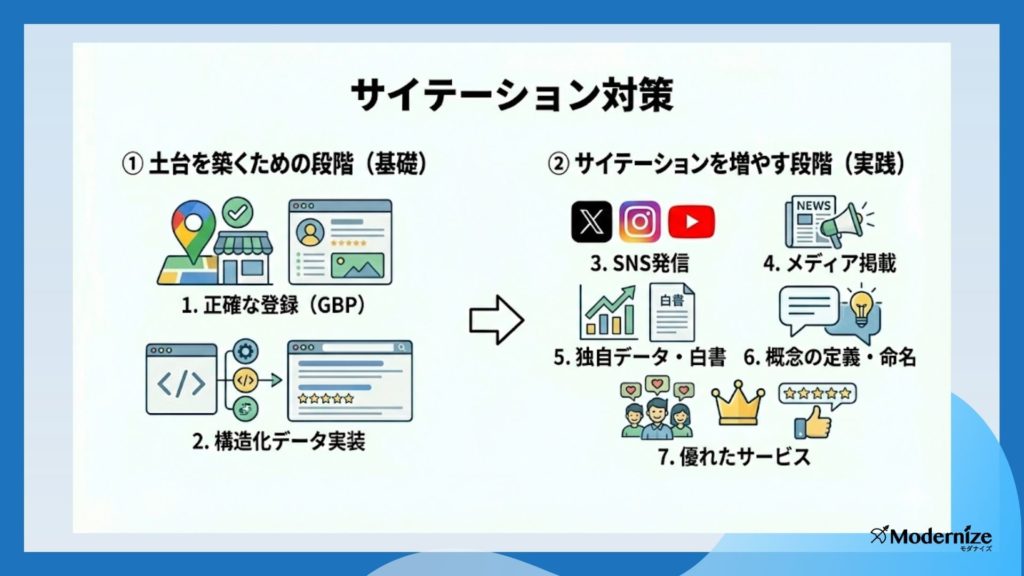 サイテーション対策

① 土台を築くための段階（基礎）

1. 正確な登録（GBP）

2. 構造化データ実装

② サイテーションを増やす段階（実践）

3. SNS発信

NEWS

4. メディア掲載

白書

5. 独自データ・白書

6. 概念の定義・命名

7. 優れたサービス

Modernize
モダナイズ